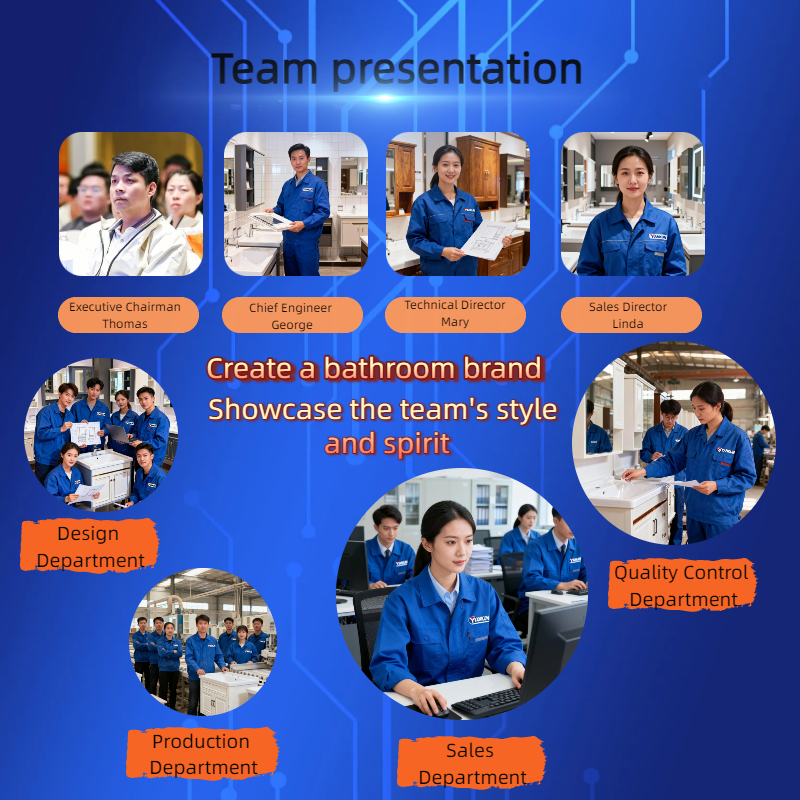 Team presentation

Executive Chairman
Thomas

Chief Engineer
George

Technical Director
Mary

Sales Director
Linda

Create a bathroom brand
Showcase the team's style and spirit

Design Department

Quality Control Department

Production Department

Sales Department